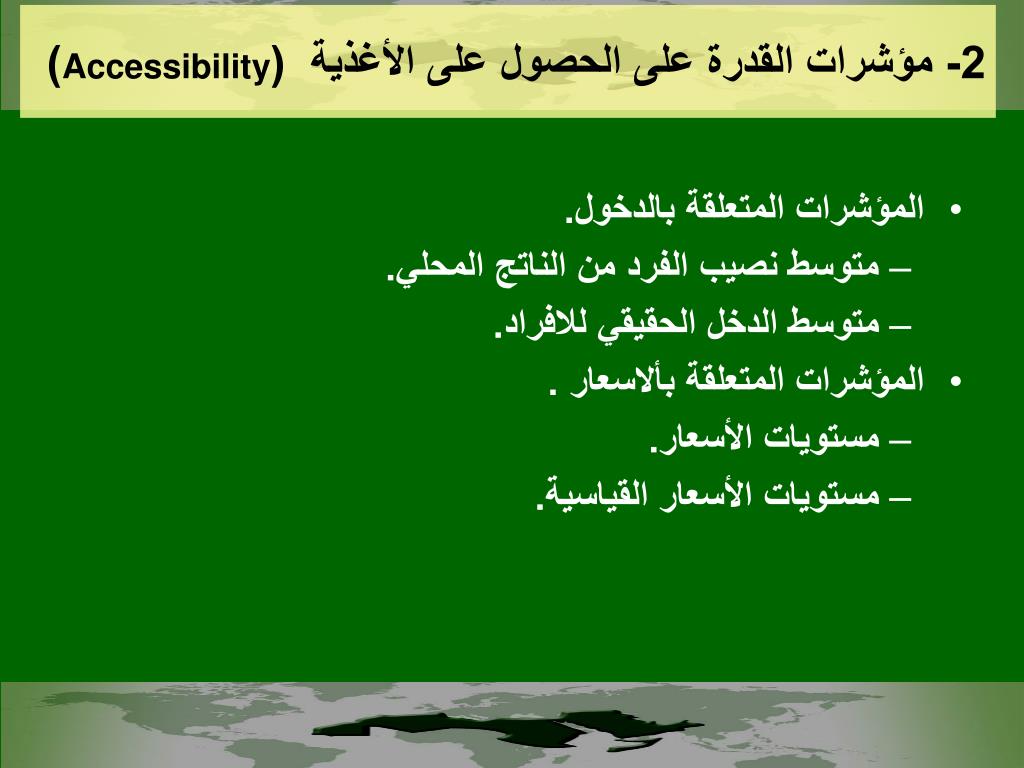 2- مؤشرات القدرة على الحصول على الأغذية (Accessibility)

• المؤشرات المتعلقة بالدخول.
– متوسط نصيب الفرد من الناتج المحلي.
– متوسط الدخل الحقيقي للافراد.
• المؤشرات المتعلقة بألاسعار .
– مستويات الأسعار.
– مستويات الأسعار القياسية.